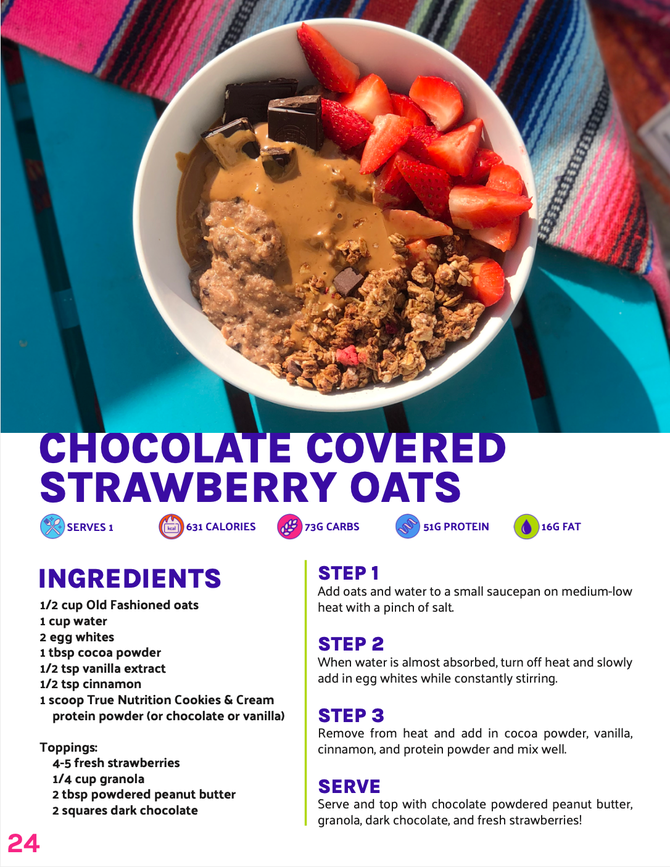 CHOCOLATE COVERED STRAWBERRY OATS

SERVES 1
631 CALORIES
73G CARBS
51G PROTEIN
16G FAT

INGREDIENTS
1/2 cup Old Fashioned oats
1 cup water
2 egg whites
1 tbsp cocoa powder
1/2 tsp vanilla extract
1/2 tsp cinnamon
1 scoop True Nutrition Cookies & Cream protein powder (or chocolate or vanilla)

Toppings:
4-5 fresh strawberries
1/4 cup granola
2 tbsp powdered peanut butter
2 squares dark chocolate

STEP 1
Add oats and water to a small saucepan on medium-low heat with a pinch of salt.

STEP 2
When water is almost absorbed, turn off heat and slowly add in egg whites while constantly stirring.

STEP 3
Remove from heat and add in cocoa powder, vanilla, cinnamon, and protein powder and mix well.

SERVE
Serve and top with chocolate powdered peanut butter, granola, dark chocolate, and fresh strawberries!

24